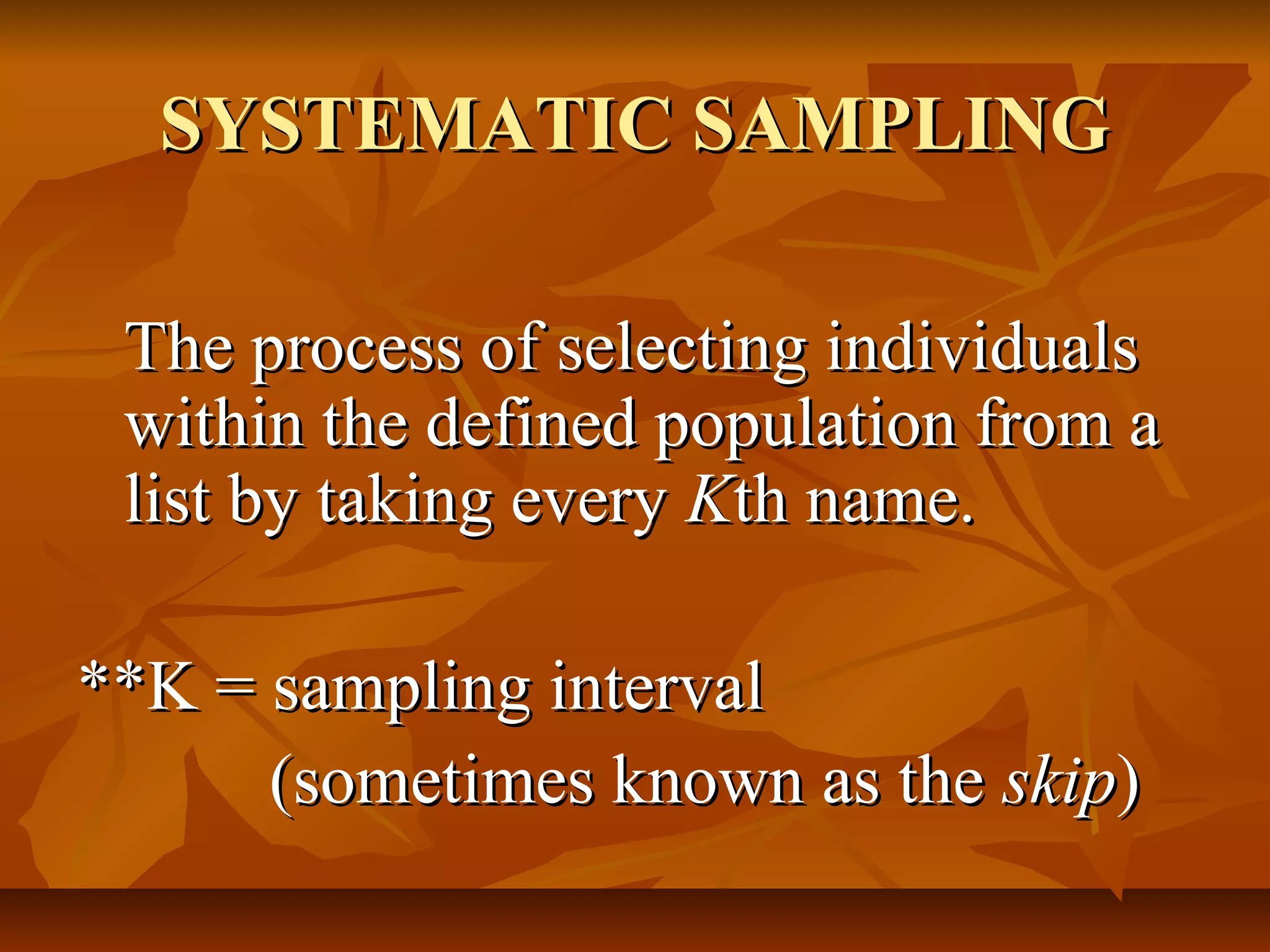 SYSTEMATIC SAMPLING

The process of selecting individuals within the defined population from a list by taking every Kth name.

**K = sampling interval
(sometimes known as the skip)